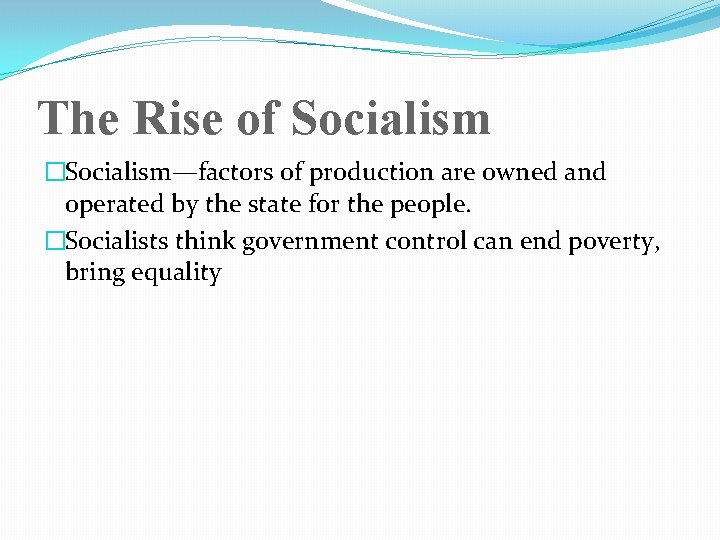 The Rise of Socialism

□Socialism—factors of production are owned and operated by the state for the people.

□Socialists think government control can end poverty, bring equality